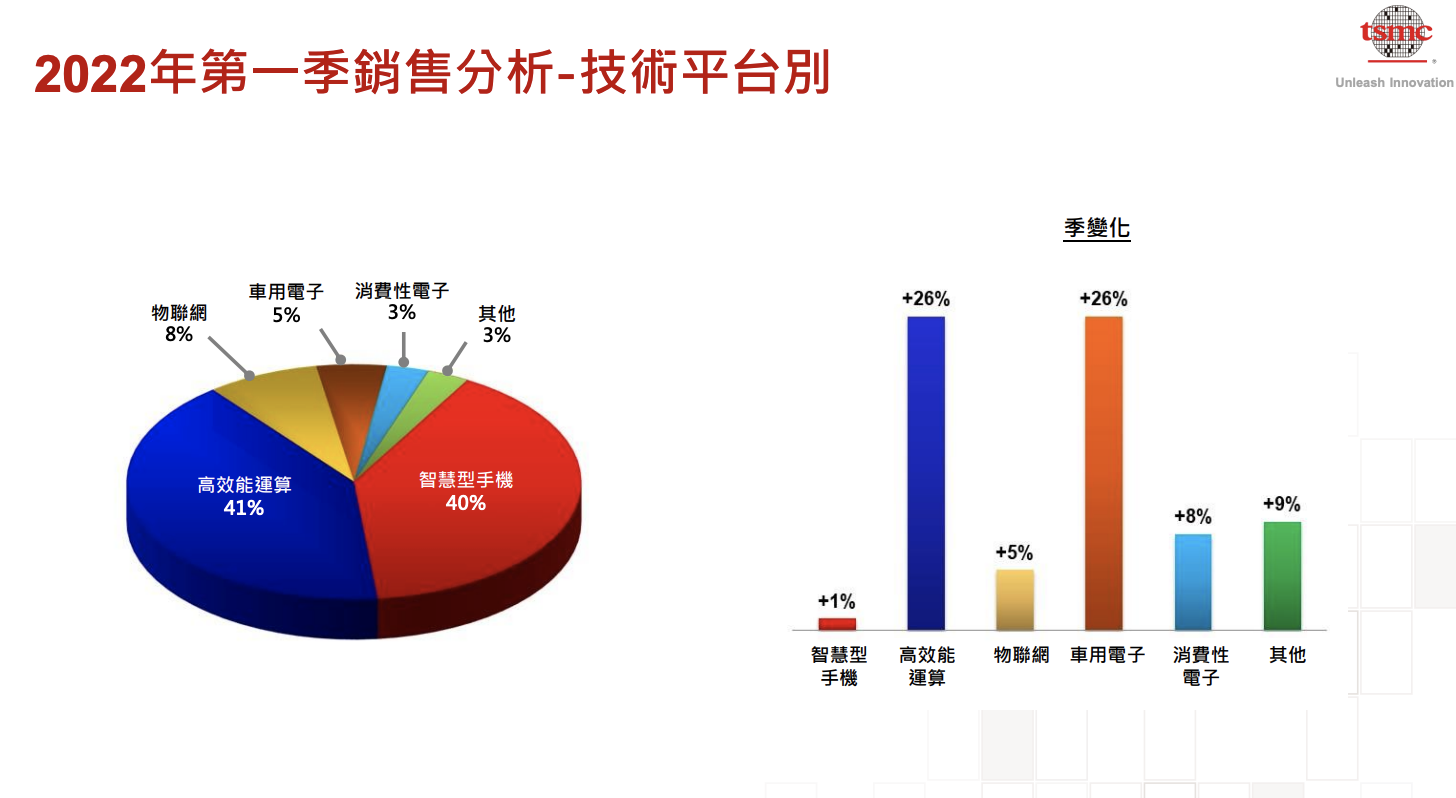 2022年第一季銷售分析-技術平台別

tsmc
Unleash Innovation

物聯網
8%

車用電子
5%

消費性電子
3%

其他
3%

高效能運算
41%

智慧型手機
40%

季變化

+1%
+26%
+5%
+26%
+8%
+9%

智慧型手機
高效能運算
物聯網
車用電子
消費性電子
其他